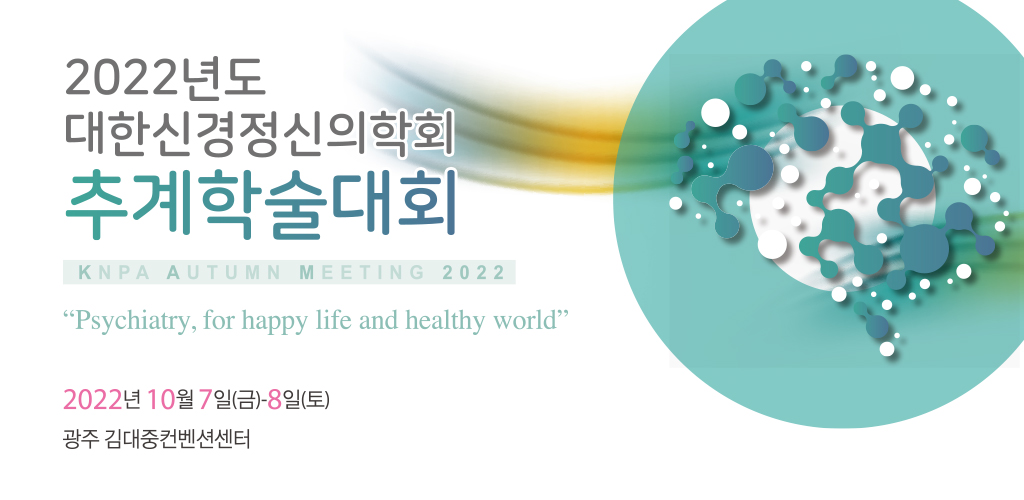 2022년도
대한신경정신의학회
추계학술대회

KNPA AUTUMN MEETING 2022

“Psychiatry, for happy life and healthy world”

2022년 10월 7일(금)-8일(토)
광주 김대중컨벤션센터